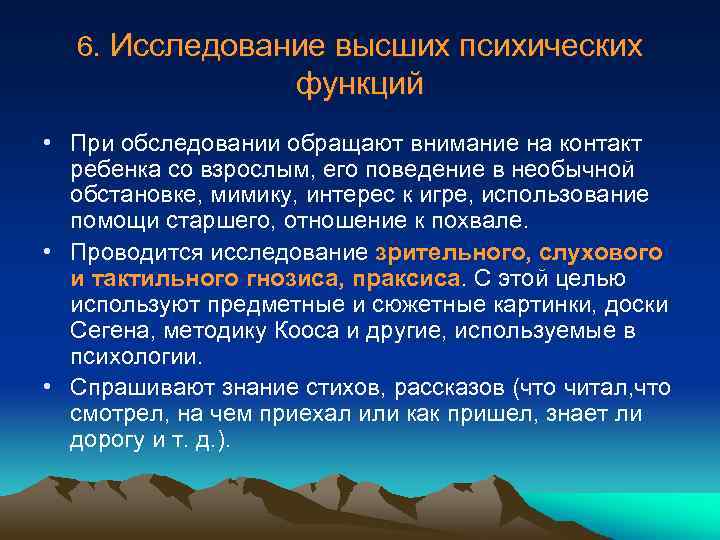 6. Исследование высших психических функций

• При обследовании обращают внимание на контакт ребенка со взрослым, его поведение в необычной обстановке, мимику, интерес к игре, использование помощи старшего, отношение к похвале.

• Проводится исследование зрительного, слухового и тактильного гнозиса, праксиса. С этой целью используют предметные и сюжетные картинки, доски Сегена, методику Кооса и другие, используемые в психологии.

• Спрашивают знание стихов, рассказов (что читал,что смотрел, на чем приехал или как пришел, знает ли дорогу и т. д.).